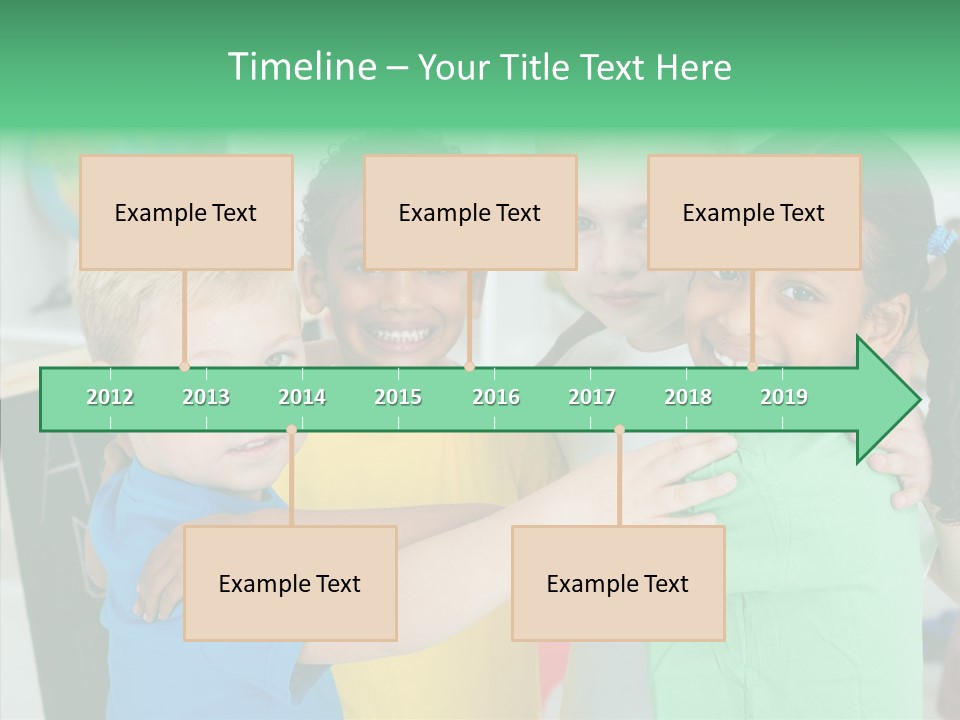 Timeline – Your Title Text Here

Example Text

Example Text

Example Text

2012 2013 2014 2015 2016 2017 2018 2019

Example Text

Example Text